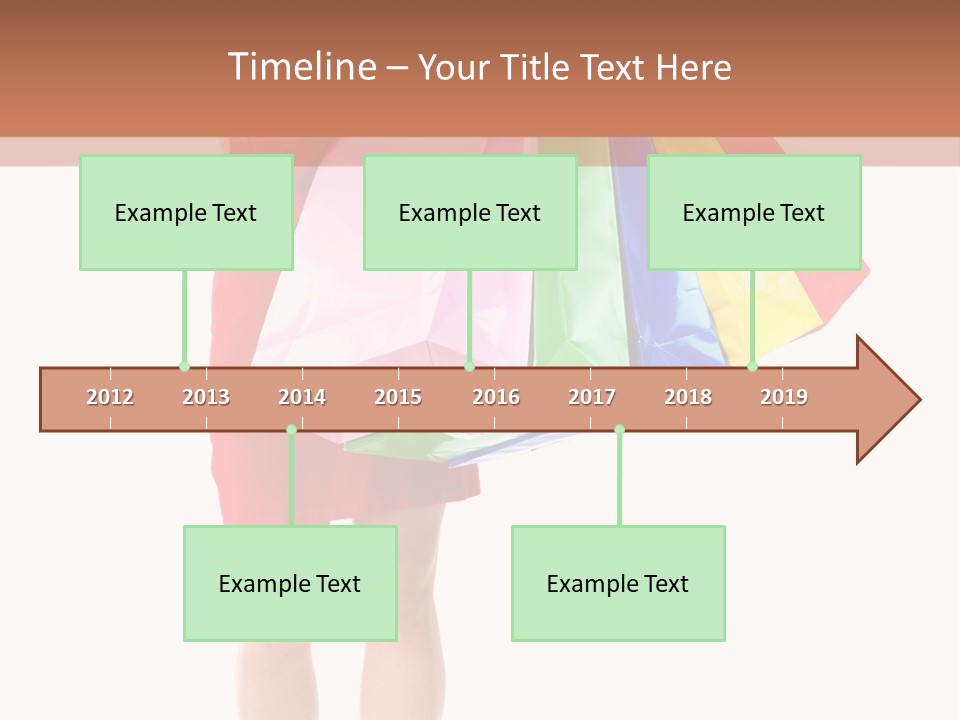 Timeline – Your Title Text Here

Example Text

Example Text

Example Text

2012 2013 2014 2015 2016 2017 2018 2019

Example Text

Example Text